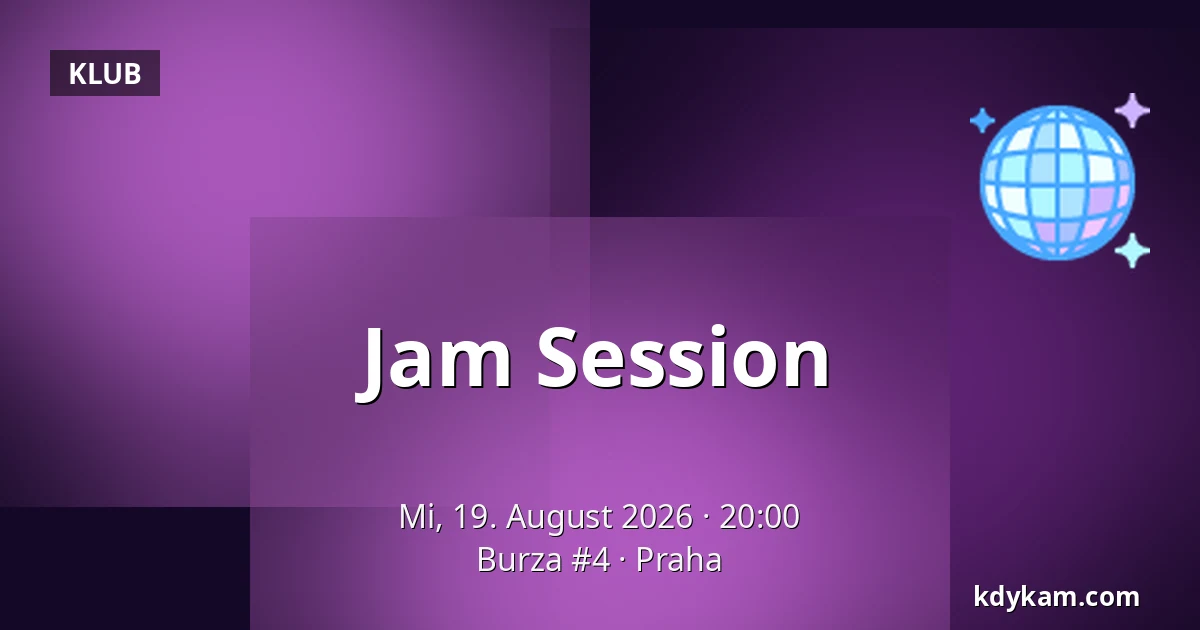 KLUB

Jam Session

Mi, 19. August 2026 · 20:00
Burza #4 · Praha

kdykam.com